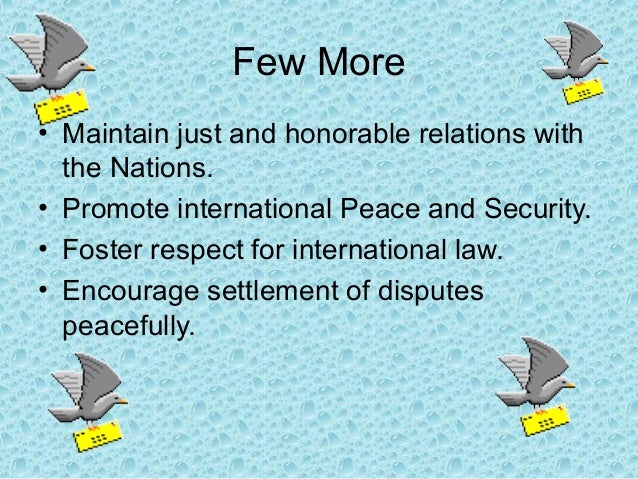 Few More

• Maintain just and honorable relations with the Nations.
• Promote international Peace and Security.
• Foster respect for international law.
• Encourage settlement of disputes peacefully.